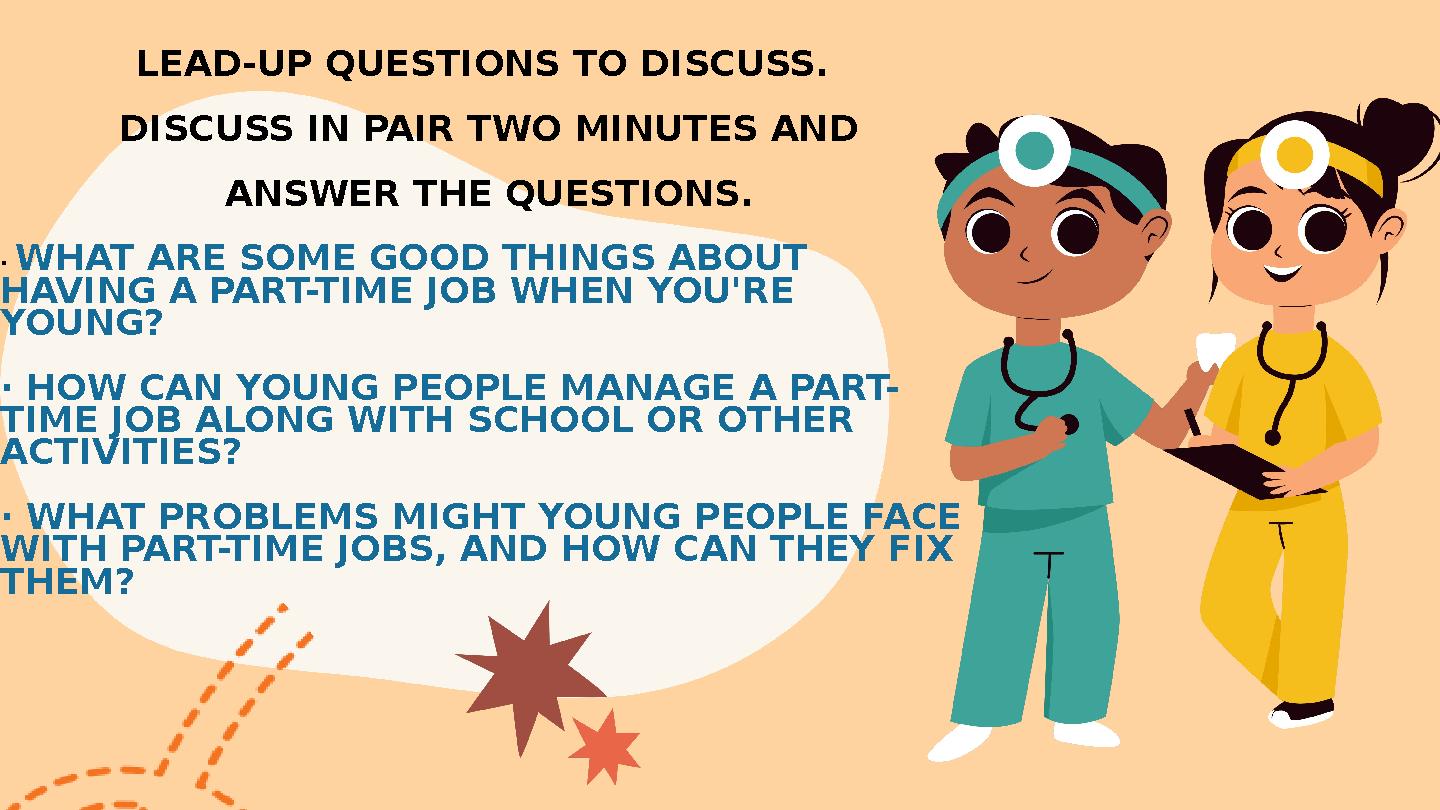 LEAD-UP QUESTIONS TO DISCUSS.

DISCUSS IN PAIR TWO MINUTES AND

ANSWER THE QUESTIONS.

· WHAT ARE SOME GOOD THINGS ABOUT HAVING A PART-TIME JOB WHEN YOU'RE YOUNG?

· HOW CAN YOUNG PEOPLE MANAGE A PART-TIME JOB ALONG WITH SCHOOL OR OTHER ACTIVITIES?

· WHAT PROBLEMS MIGHT YOUNG PEOPLE FACE WITH PART-TIME JOBS, AND HOW CAN THEY FIX THEM?